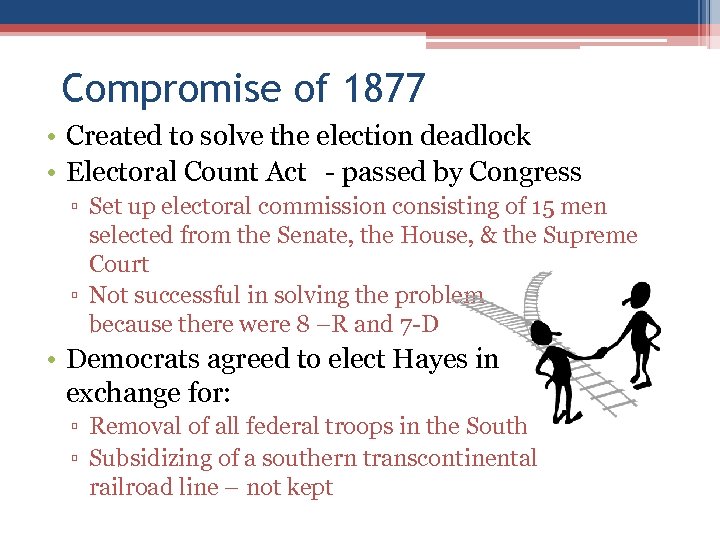 Compromise of 1877

• Created to solve the election deadlock
• Electoral Count Act - passed by Congress
▫ Set up electoral commission consisting of 15 men selected from the Senate, the House, & the Supreme Court
▫ Not successful in solving the problem because there were 8 –R and 7-D
• Democrats agreed to elect Hayes in exchange for:
▫ Removal of all federal troops in the South
▫ Subsidizing of a southern transcontinental railroad line – not kept